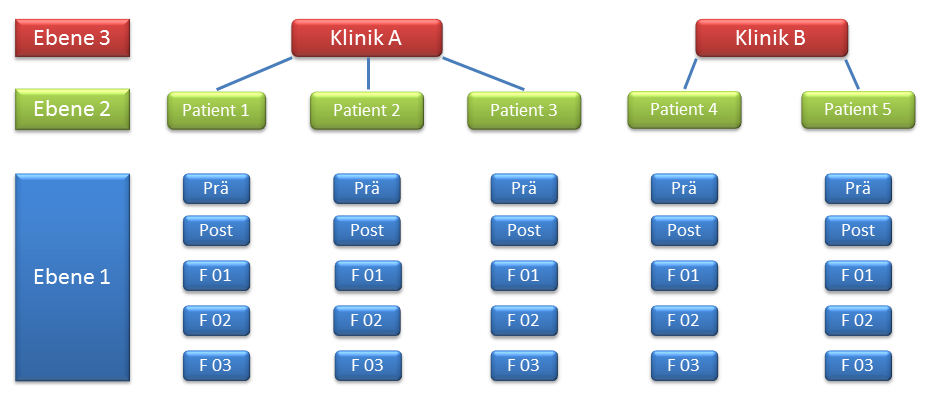 Ebene 3

Klinik A

Klinik B

Ebene 2

Patient 1

Patient 2

Patient 3

Patient 4

Patient 5

Ebene 1

Prä

Post

F 01

F 02

F 03

Prä

Post

F 01

F 02

F 03

Prä

Post

F 01

F 02

F 03

Prä

Post

F 01

F 02

F 03

Prä

Post

F 01

F 02

F 03